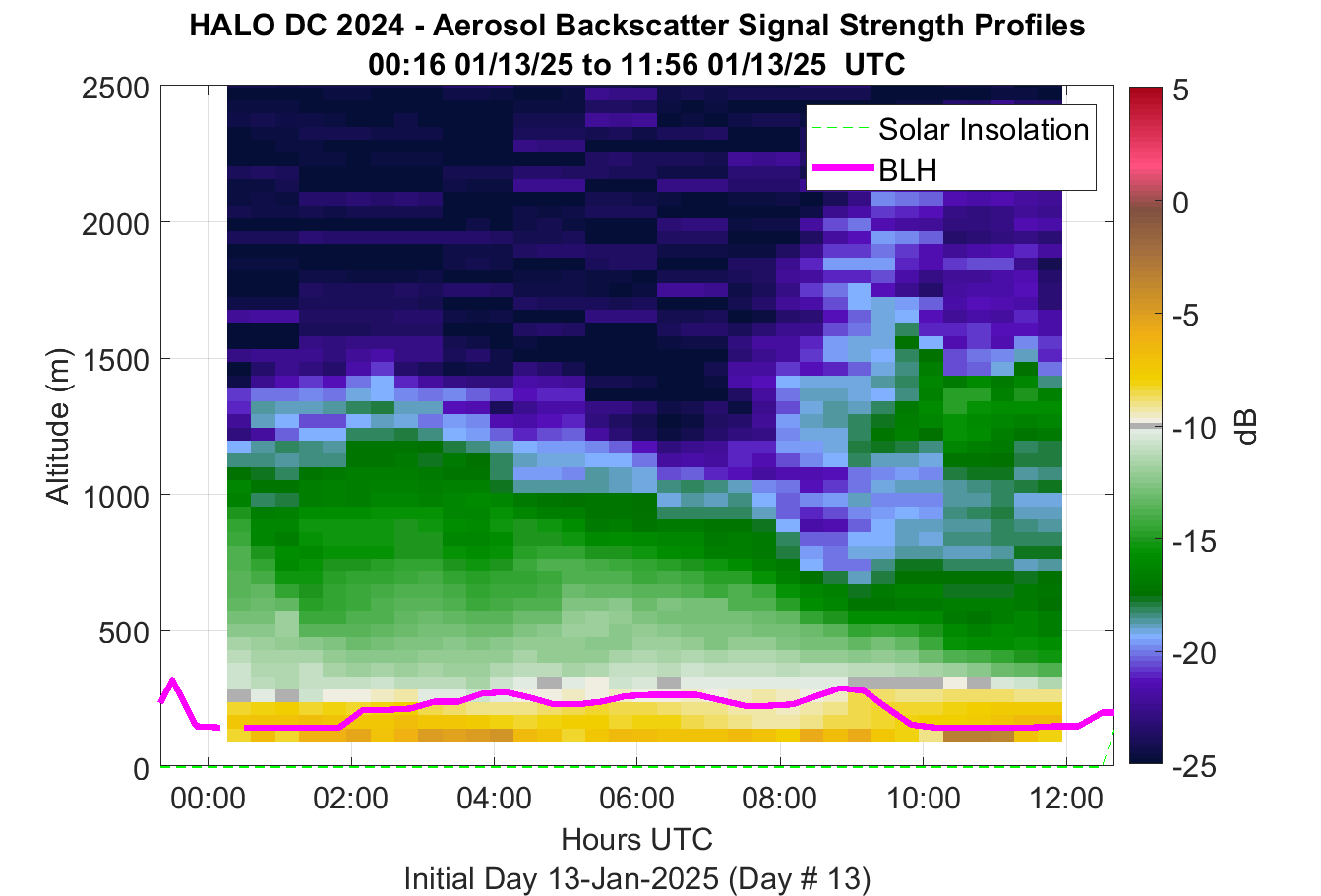 HALO DC 2024 - Aerosol Backscatter Signal Strength Profiles
00:16 01/13/25 to 11:56 01/13/25 UTC

Solar Insolation
BLH

Altitude (m)
2500
2000
1500
1000
500
0

00:00
02:00
04:00
06:00
08:00
10:00
12:00

Hours UTC
Initial Day 13-Jan-2025 (Day # 13)

5
0
-5
-10
-15
-20
-25
dB